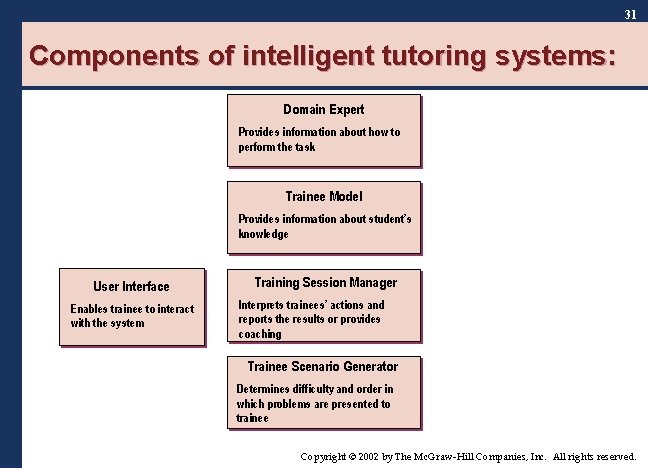 31

Components of intelligent tutoring systems:

Domain Expert

Provides information about how to perform the task

Trainee Model

Provides information about student's knowledge

User Interface

Enables trainee to interact with the system

Training Session Manager

Interprets trainees' actions and reports the results or provides coaching

Trainee Scenario Generator

Determines difficulty and order in which problems are presented to trainee

Copyright © 2002 by The McGraw-Hill Companies, Inc. All rights reserved.